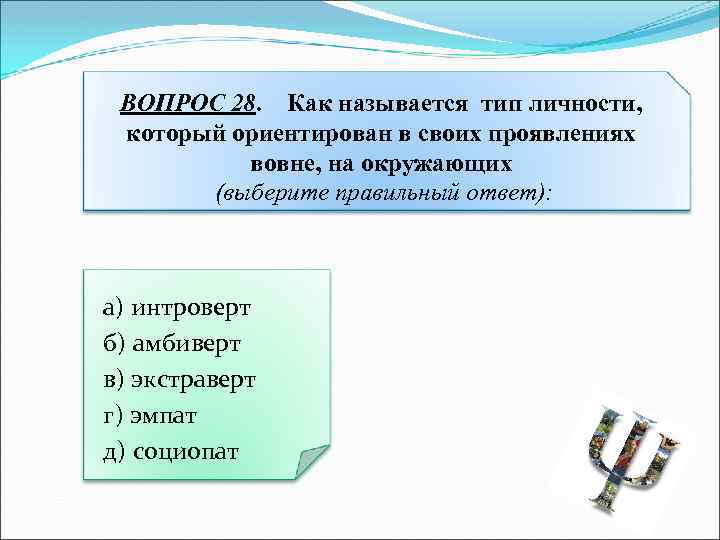 ВОПРОС 28. Как называется тип личности, который ориентирован в своих проявлениях вовне, на окружающих
(выберите правильный ответ):

а) интроверт
б) амбиверт
в) экстраверт
г) эмпат
д) социопат